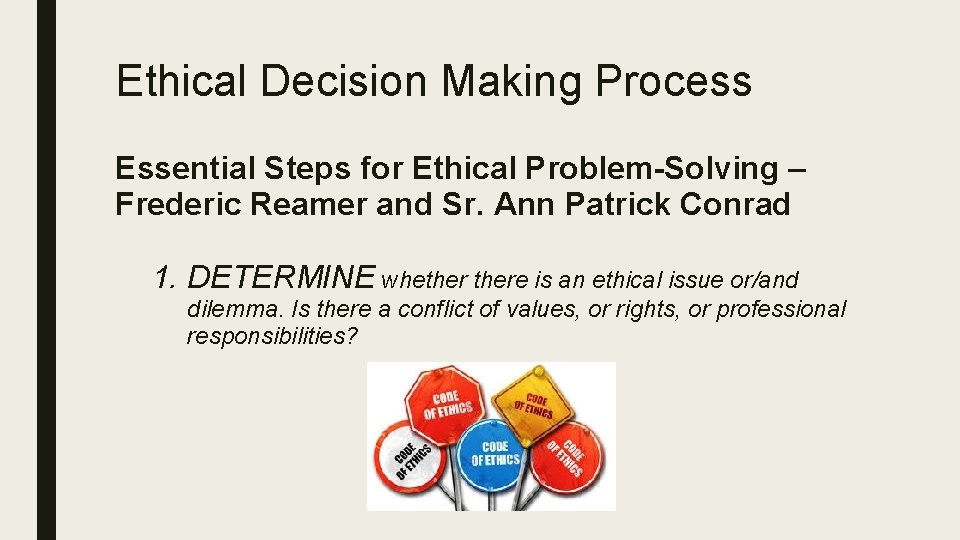 Ethical Decision Making Process

Essential Steps for Ethical Problem-Solving – Frederic Reamer and Sr. Ann Patrick Conrad

1. DETERMINE whether there is an ethical issue or/and dilemma. Is there a conflict of values, or rights, or professional responsibilities?

CODE OF ETHICS

CODE OF ETHICS

CODE OF ETHICS

CODE OF ETHICS

CODE OF ETHICS